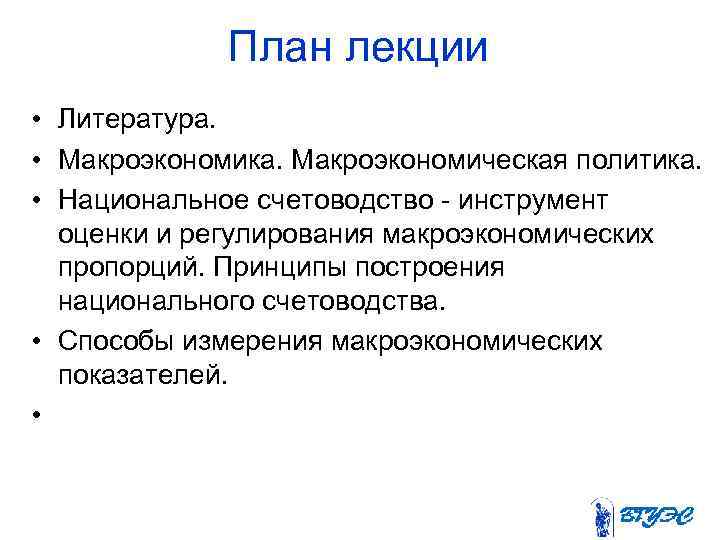 План лекции

• Литература.
• Макроэкономика. Макроэкономическая политика.
• Национальное счетоводство - инструмент оценки и регулирования макроэкономических пропорций. Принципы построения национального счетоводства.
• Способы измерения макроэкономических показателей.
•

ВГУЭС